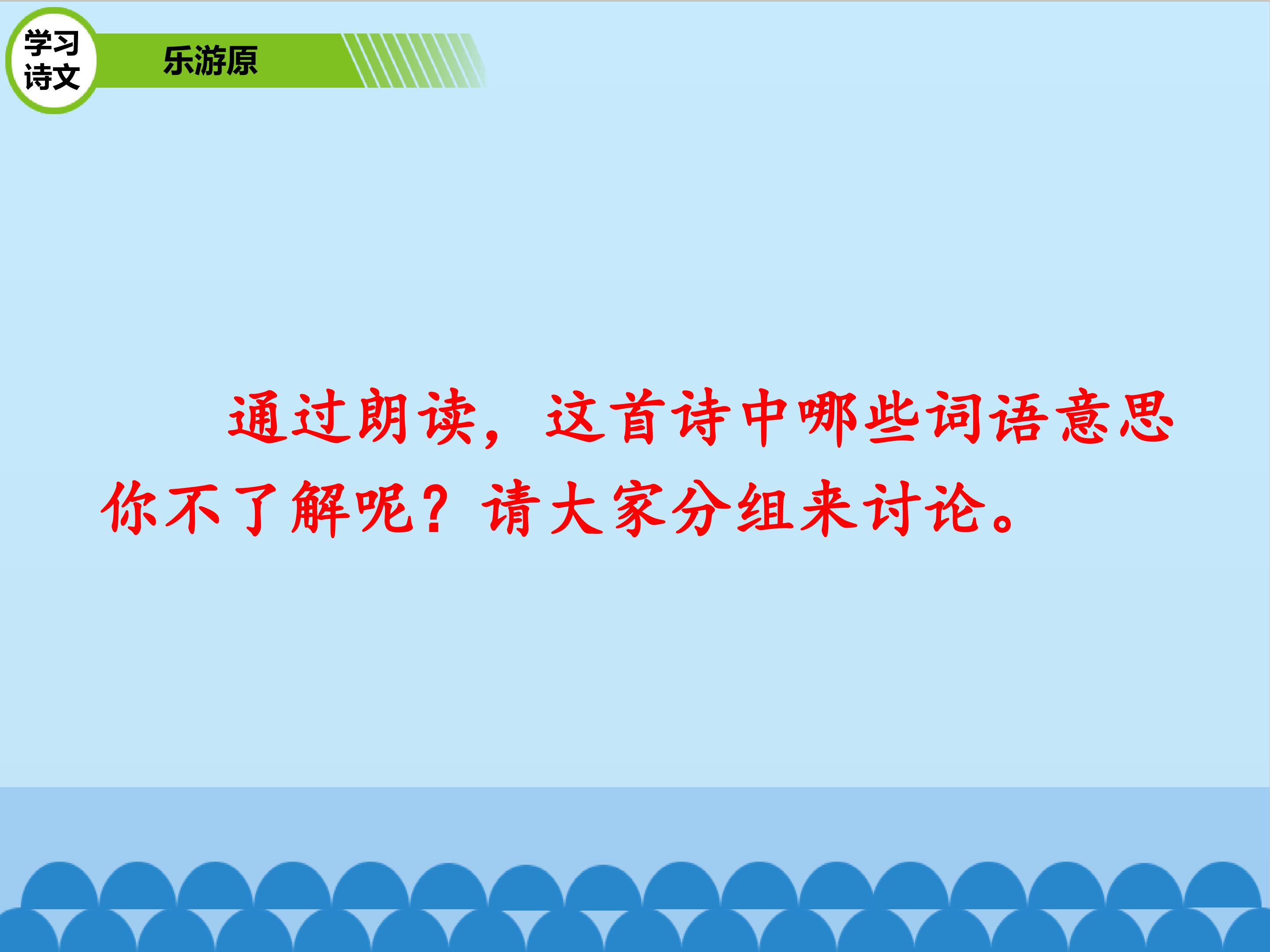 学习诗文

乐游原

通过朗读，这首诗中哪些词语意思你不了解呢？请大家分组来讨论。